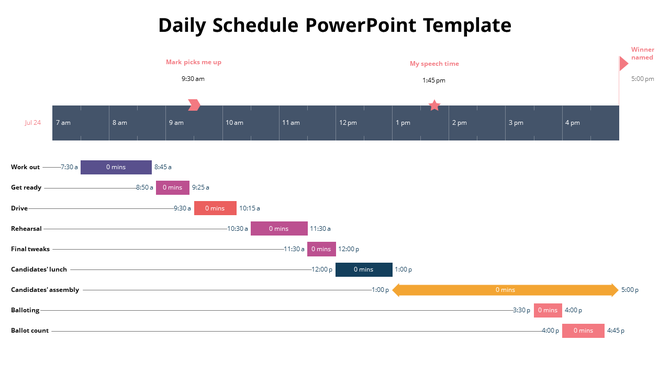 Daily Schedule PowerPoint Template

Mark picks me up
9:30 am

My speech time
1:45 pm

Winner named
5:00 pm

Jul 24
7 am
8 am
9 am
10 am
11 am
12 pm
1 pm
2 pm
3 pm
4 pm

Work out 7:30 a 0 mins 8:45 a
Get ready 8:50 a 0 mins 9:25 a
Drive 9:30 a 0 mins 10:15 a
Rehearsal 10:30 a 0 mins 11:30 a
Final tweaks 11:30 a 0 mins 12:00 p
Candidates' lunch 12:00 p 0 mins 1:00 p
Candidates' assembly 1:00 p 0 mins 5:00 p
Balloting 3:30 p 0 mins 4:00 p
Ballot count 4:00 p 0 mins 4:45 p